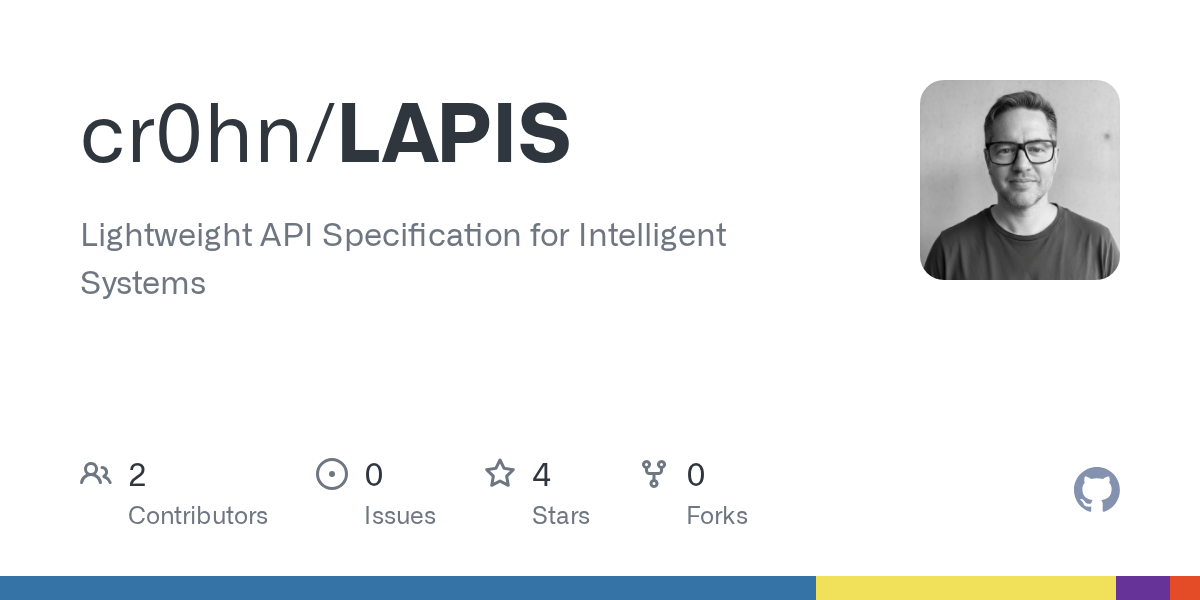 cr0hn/LAPIS

Lightweight API Specification for Intelligent Systems

2 Contributors

0 Issues

4 Stars

0 Forks